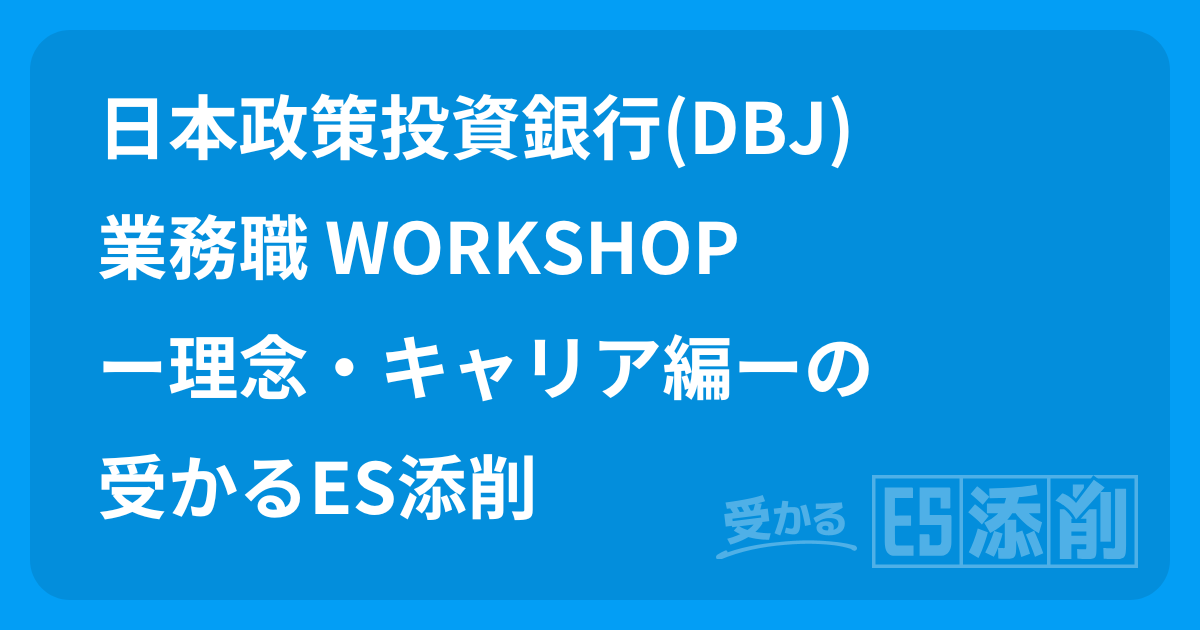 日本政策投資銀行(DBJ)
業務職 WORKSHOP
ー理念・キャリア編ーの
受かるES添削

受かる ES添削